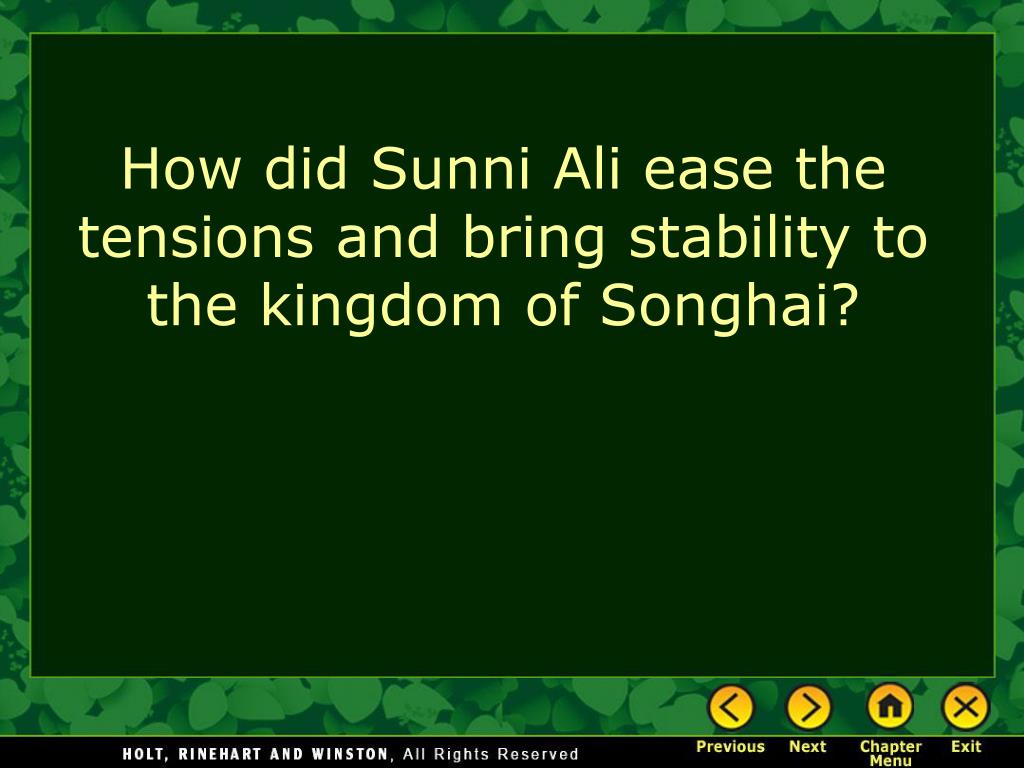 How did Sunni Ali ease the tensions and bring stability to the kingdom of Songhai?

HOLT, RINEHART AND WINSTON, All Rights Reserved

Previous Next Chapter Menu Exit